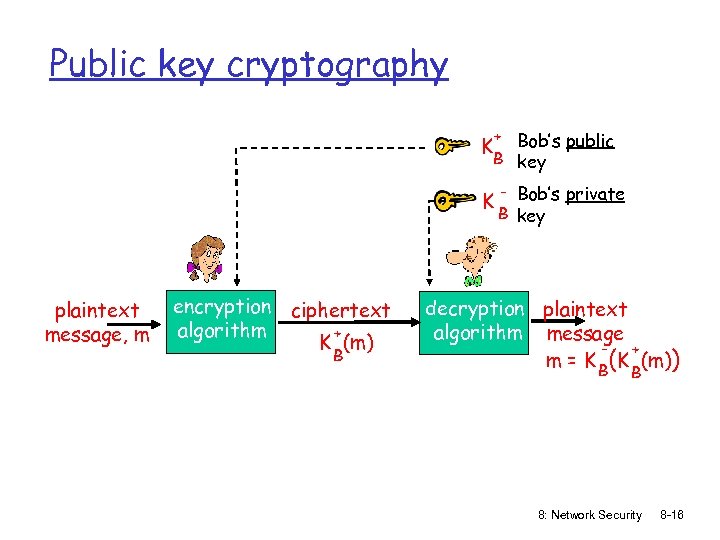 Public key cryptography

$K_B^+$ Bob's public key

$K_B^-$ Bob's private key

plaintext message, m

encryption algorithm

ciphertext $K_B^+(m)$

decryption algorithm

plaintext message $m = K_B^-(K_B^+(m))$

8: Network Security 8-16